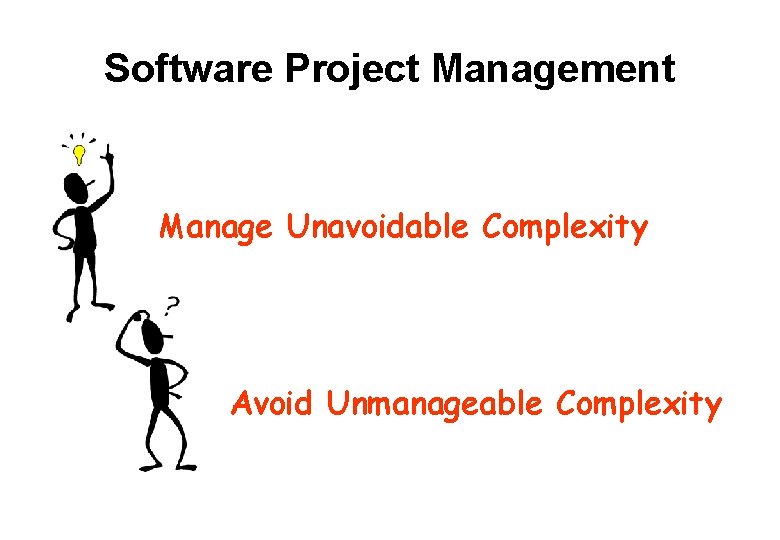 Software Project Management

Manage Unavoidable Complexity

?

Avoid Unmanageable Complexity